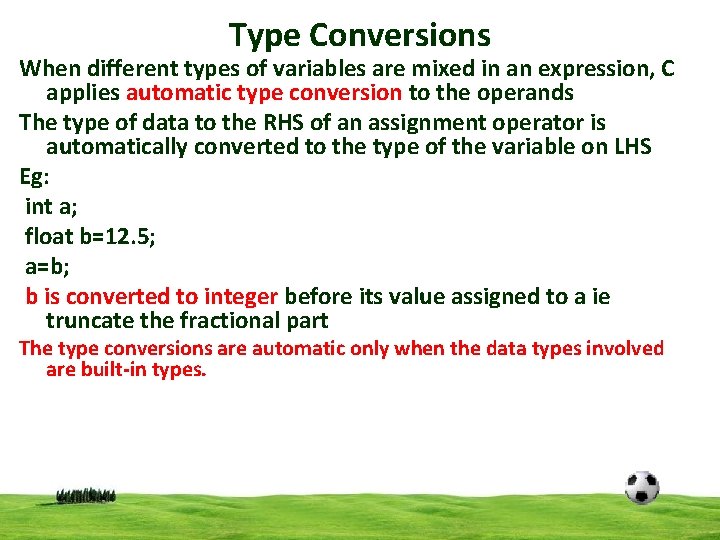 Type Conversions

When different types of variables are mixed in an expression, C applies automatic type conversion to the operands

The type of data to the RHS of an assignment operator is automatically converted to the type of the variable on LHS

Eg:

int a;

float b=12.5;

a=b;

b is converted to integer before its value assigned to a ie truncate the fractional part

The type conversions are automatic only when the data types involved are built-in types.